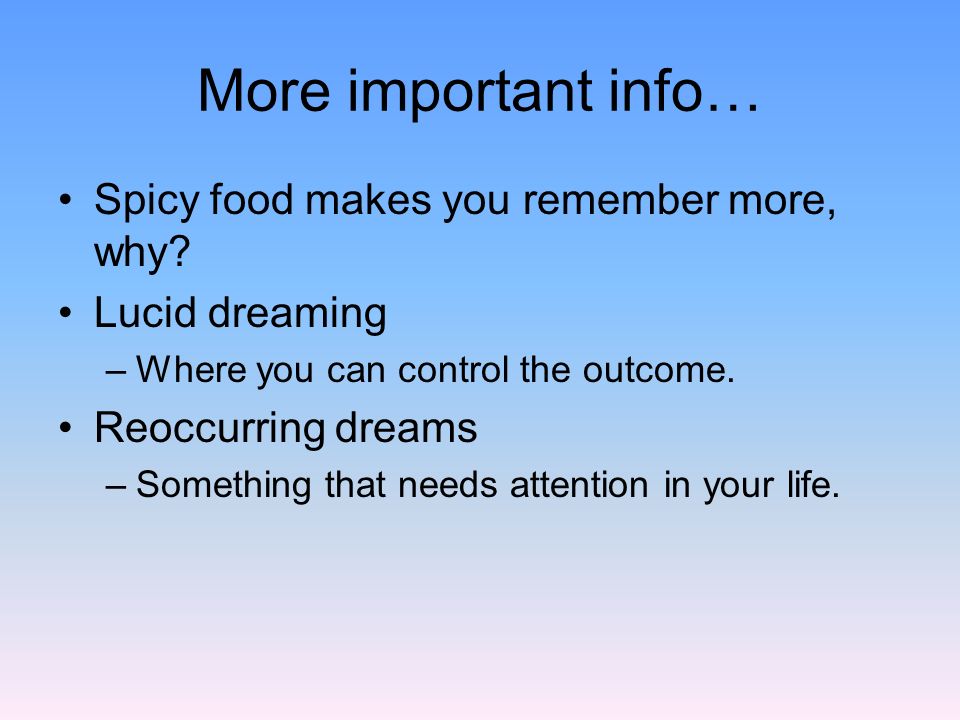 More important info…

• Spicy food makes you remember more, why?
• Lucid dreaming
– Where you can control the outcome.
• Reoccurring dreams
– Something that needs attention in your life.